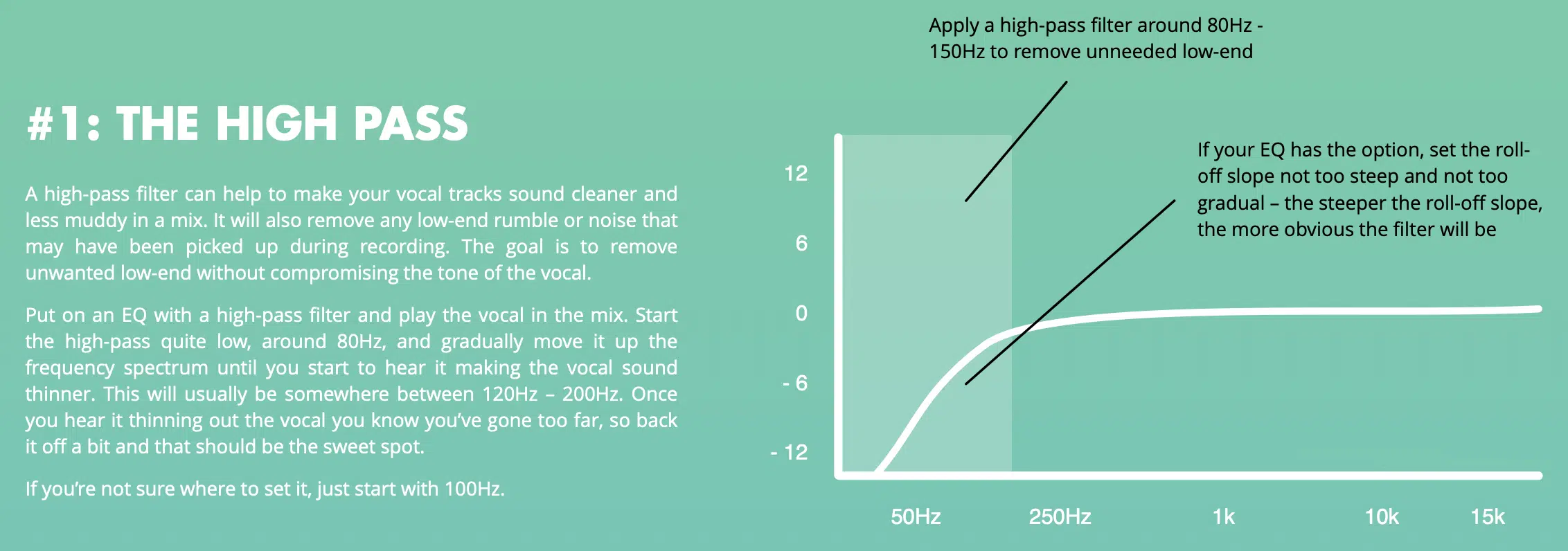 #1: THE HIGH PASS

A high-pass filter can help to make your vocal tracks sound cleaner and less muddy in a mix. It will also remove any low-end rumble or noise that may have been picked up during recording. The goal is to remove unwanted low-end without compromising the tone of the vocal.

Put on an EQ with a high-pass filter and play the vocal in the mix. Start the high-pass quite low, around 80Hz, and gradually move it up the frequency spectrum until you start to hear it making the vocal sound thinner. This will usually be somewhere between 120Hz – 200Hz. Once you hear it thinning out the vocal you know you've gone too far, so back it off a bit and that should be the sweet spot.

If you're not sure where to set it, just start with 100Hz.

Apply a high-pass filter around 80Hz - 150Hz to remove unneeded low-end

If your EQ has the option, set the roll-off slope not too steep and not too gradual – the steeper the roll-off slope, the more obvious the filter will be

12
6
0
- 6
- 12

50Hz
250Hz
1k
10k
15k